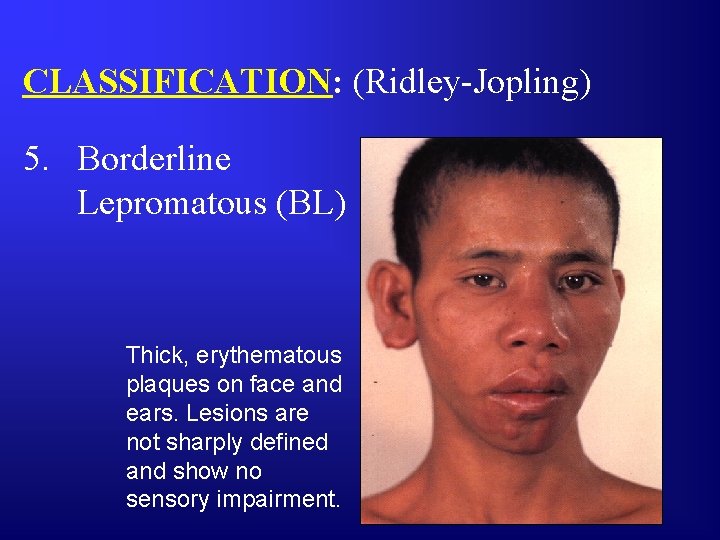 CLASSIFICATION: (Ridley-Jopling)

5. Borderline Lepromatous (BL)

Thick, erythematous plaques on face and ears. Lesions are not sharply defined and show no sensory impairment.